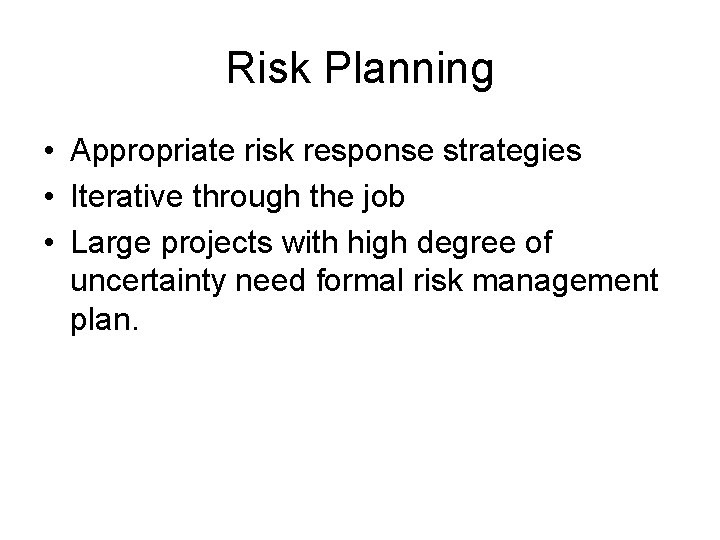 Risk Planning

• Appropriate risk response strategies
• Iterative through the job
• Large projects with high degree of uncertainty need formal risk management plan.